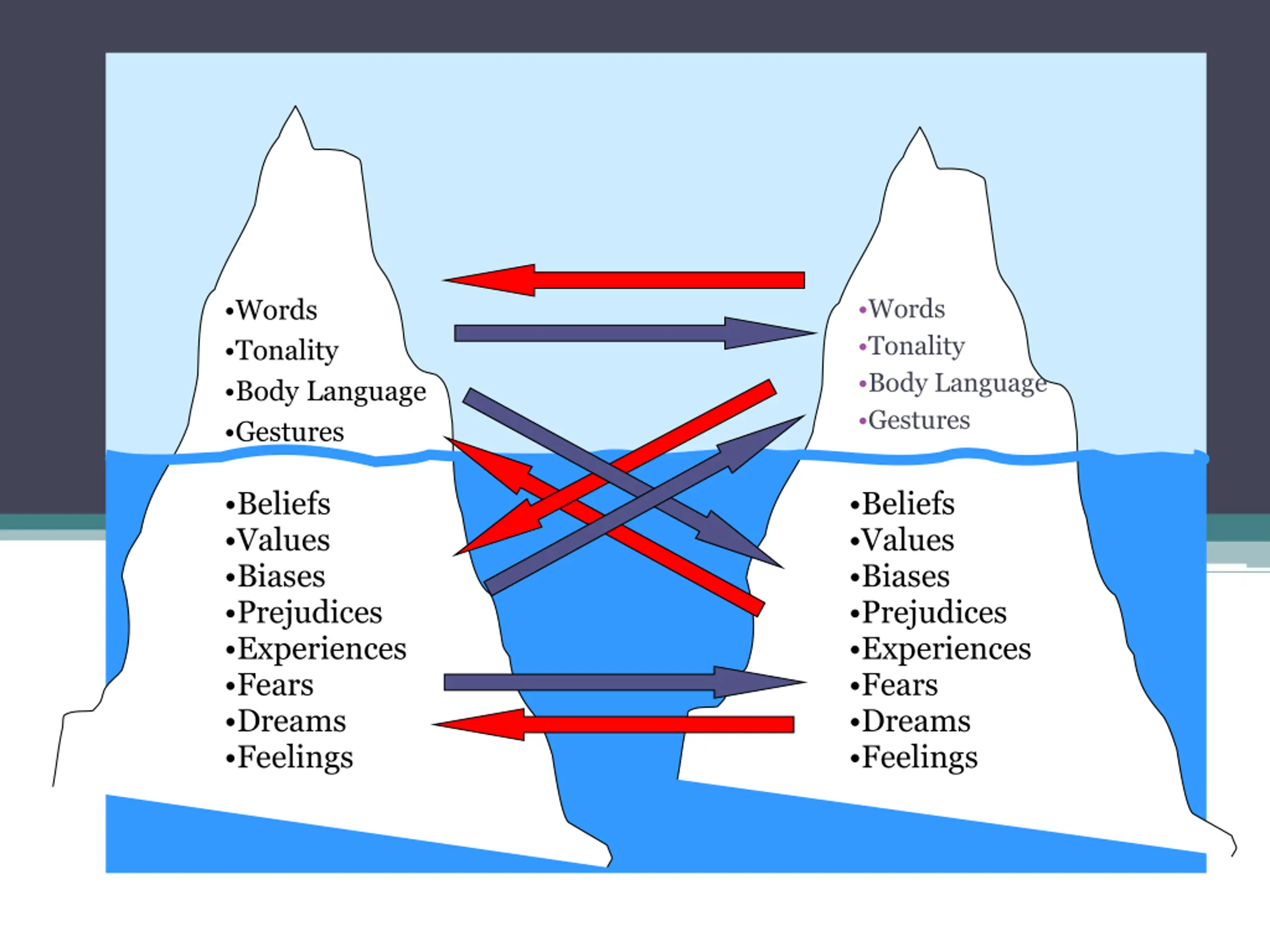 •Words
•Tonality
•Body Language
•Gestures

•Beliefs
•Values
•Biases
•Prejudices
•Experiences
•Fears
•Dreams
•Feelings

•Words
•Tonality
•Body Language
•Gestures

•Beliefs
•Values
•Biases
•Prejudices
•Experiences
•Fears
•Dreams
•Feelings